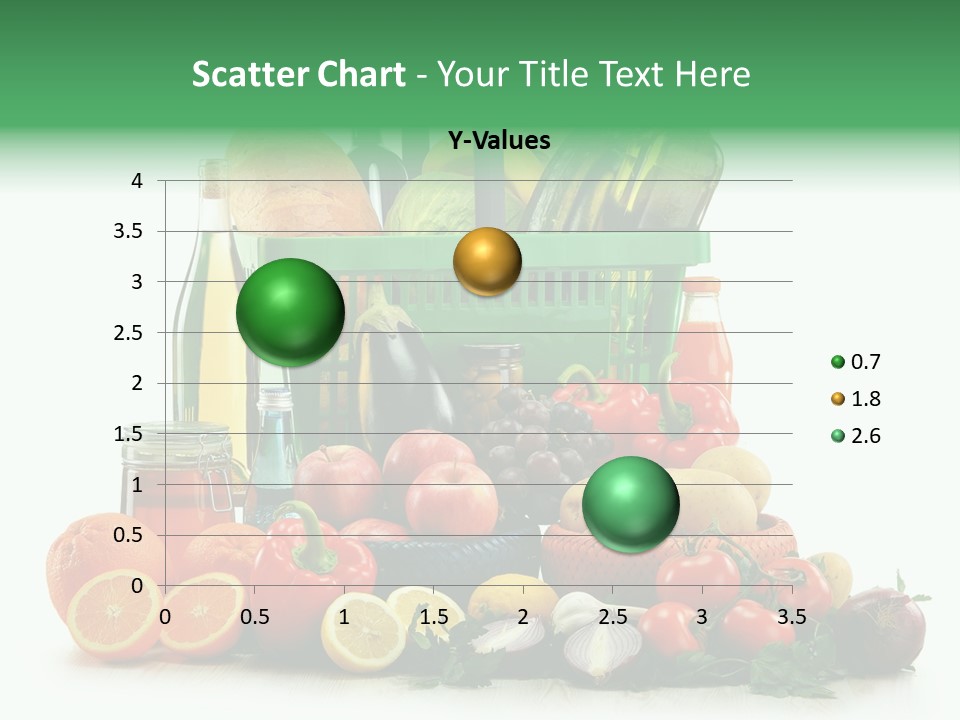 Scatter Chart - Your Title Text Here

Y-Values

4
3.5
3
2.5
2
1.5
1
0.5
0

0 0.5 1 1.5 2 2.5 3 3.5

0.7
1.8
2.6